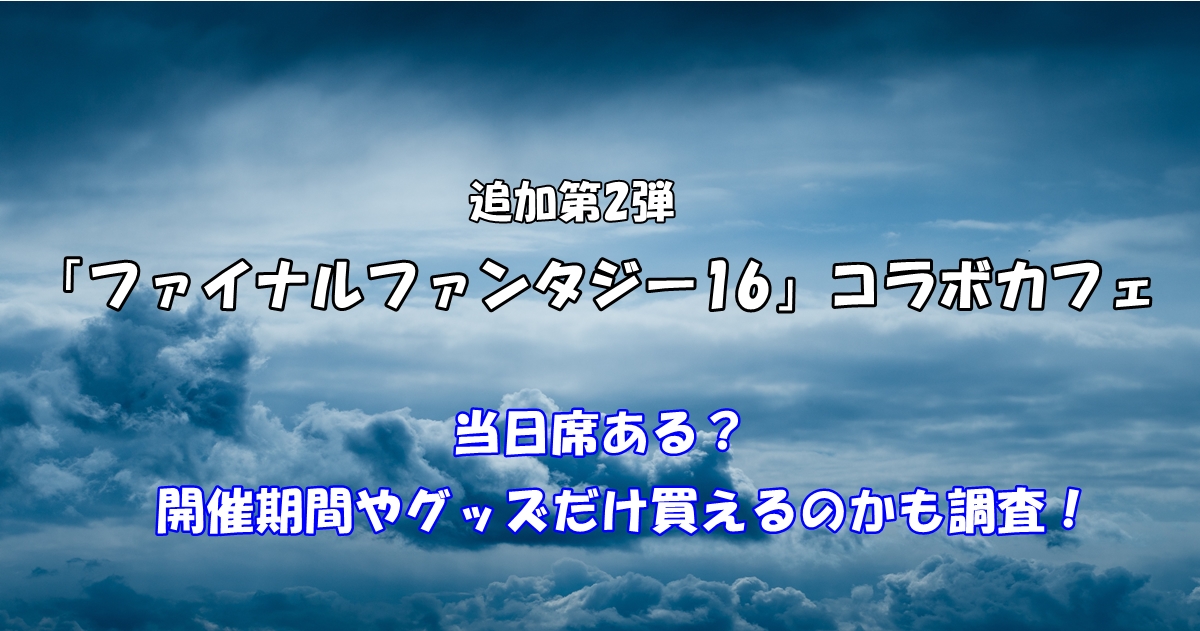 追加第2弾

「ファイナルファンタジー16」コラボカフェ

当日席ある？

開催期間やグッズだけ買えるのかも調査！